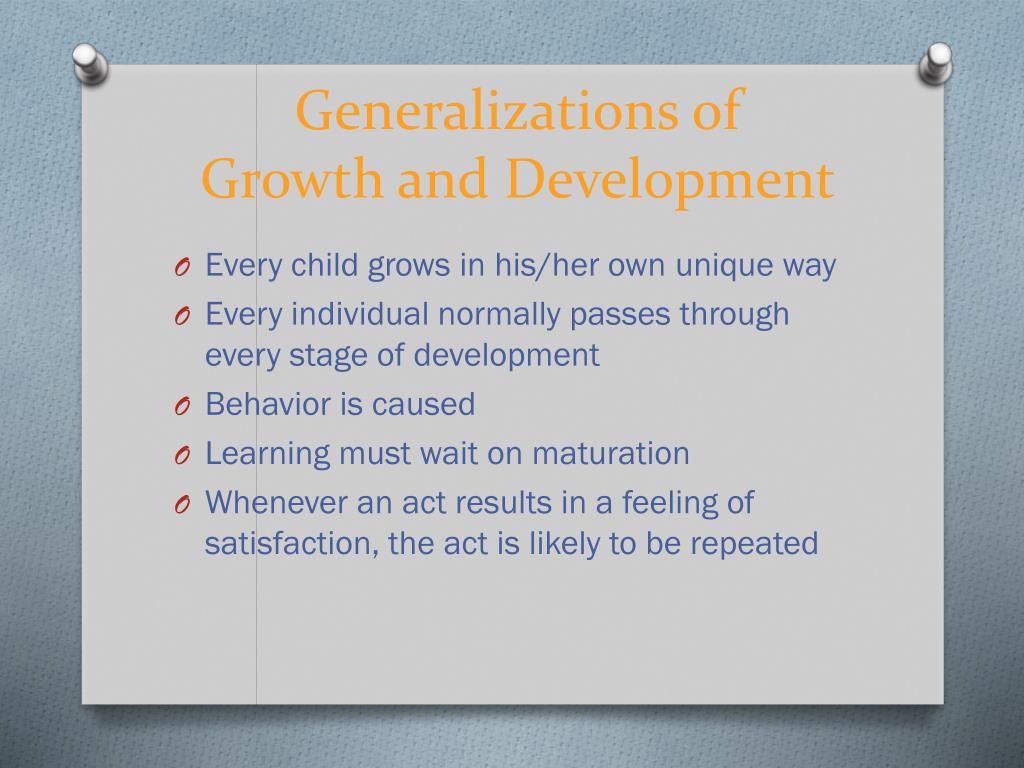 Generalizations of Growth and Development

O Every child grows in his/her own unique way
O Every individual normally passes through every stage of development
O Behavior is caused
O Learning must wait on maturation
O Whenever an act results in a feeling of satisfaction, the act is likely to be repeated